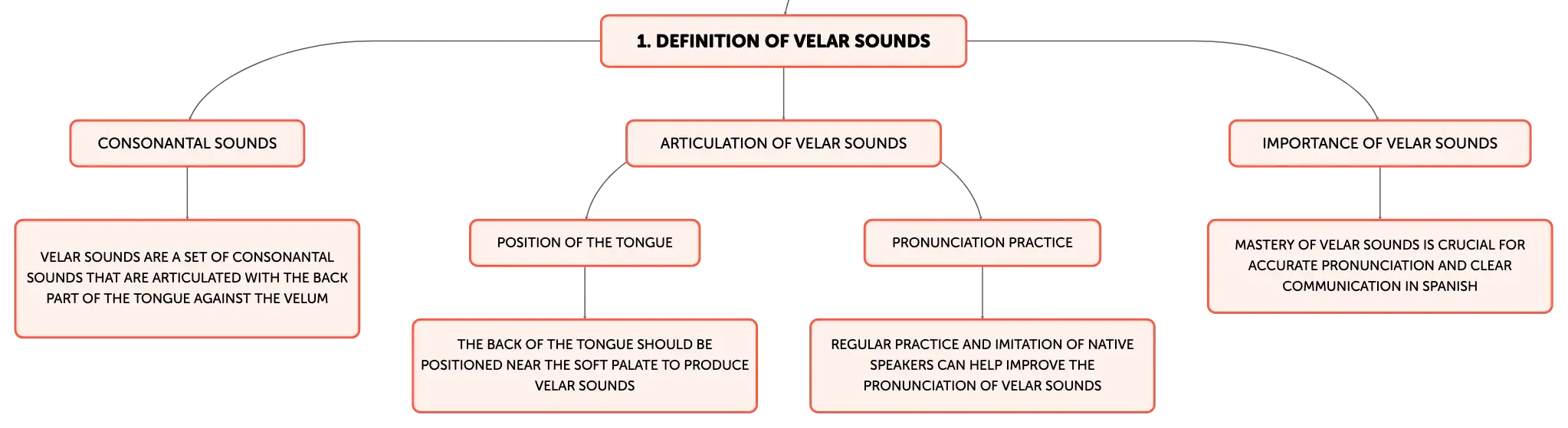 1. DEFINITION OF VELAR SOUNDS

CONSONANTAL SOUNDS

VELAR SOUNDS ARE A SET OF CONSONANTAL SOUNDS THAT ARE ARTICULATED WITH THE BACK PART OF THE TONGUE AGAINST THE VELUM

ARTICULATION OF VELAR SOUNDS

POSITION OF THE TONGUE

THE BACK OF THE TONGUE SHOULD BE POSITIONED NEAR THE SOFT PALATE TO PRODUCE VELAR SOUNDS

PRONUNCIATION PRACTICE

REGULAR PRACTICE AND IMITATION OF NATIVE SPEAKERS CAN HELP IMPROVE THE PRONUNCIATION OF VELAR SOUNDS

IMPORTANCE OF VELAR SOUNDS

MASTERY OF VELAR SOUNDS IS CRUCIAL FOR ACCURATE PRONUNCIATION AND CLEAR COMMUNICATION IN SPANISH